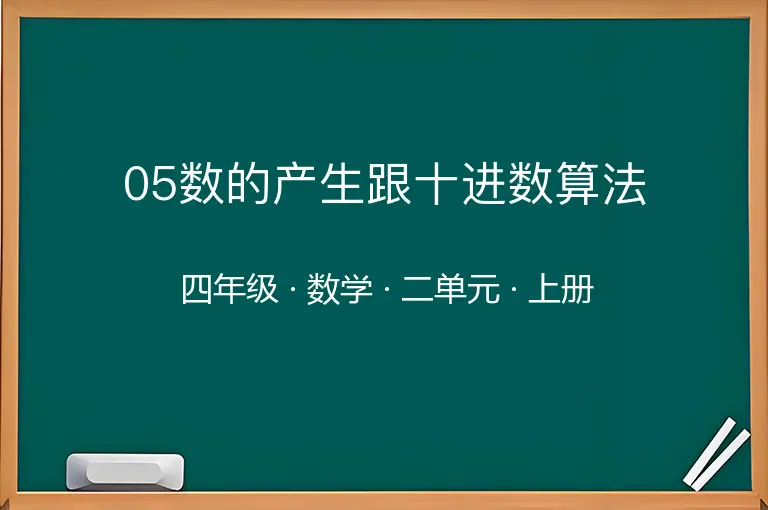 05数的产生跟十进数算法

四年级 · 数学 · 二单元 · 上册